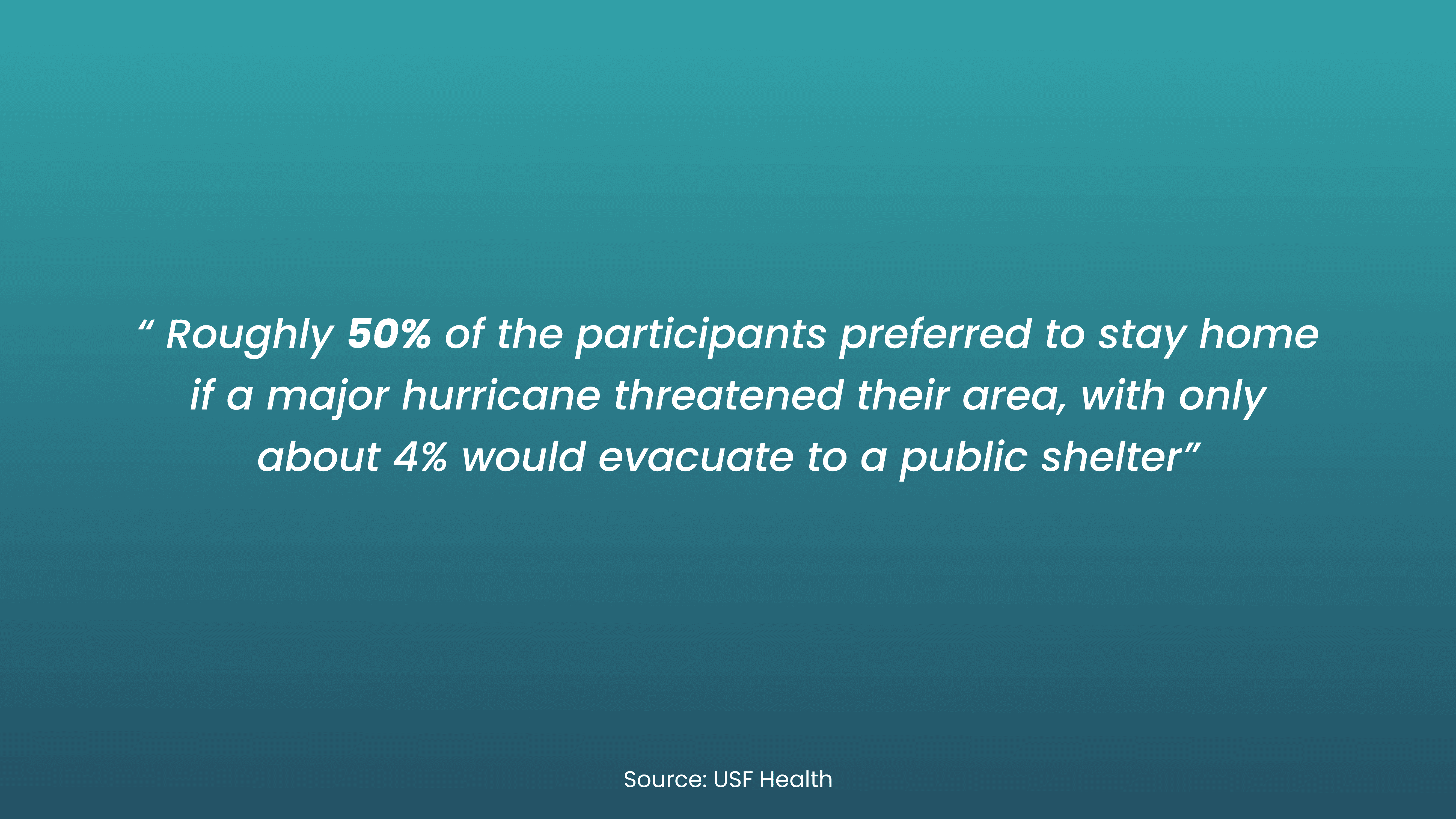 “ Roughly 50% of the participants preferred to stay home if a major hurricane threatened their area, with only about 4% would evacuate to a public shelter”

Source: USF Health